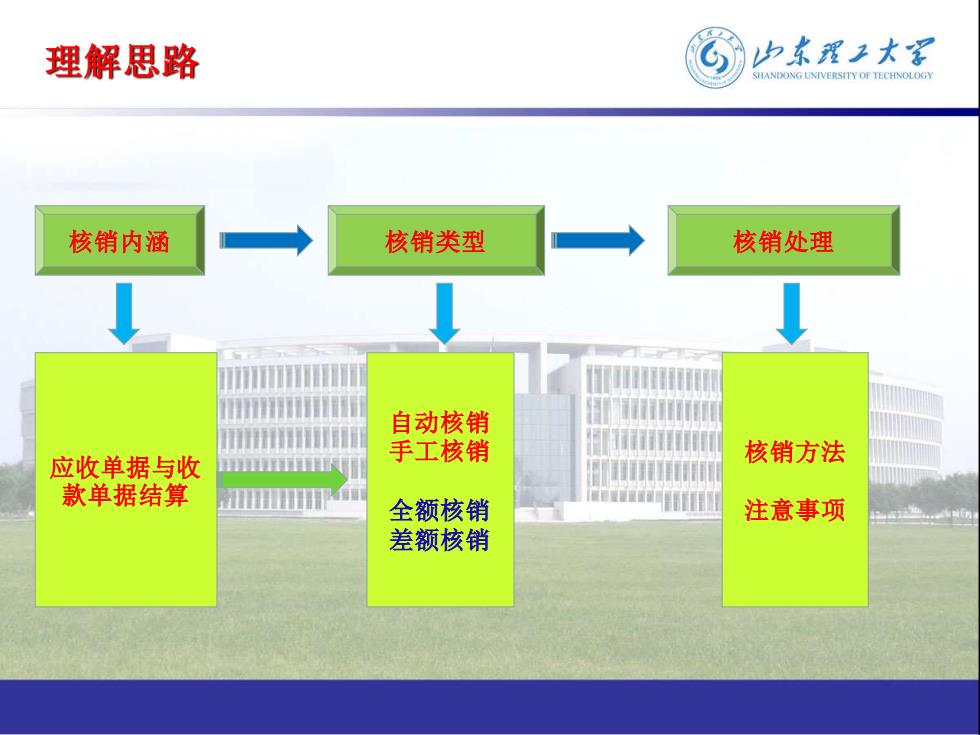 理解思路

山东理工大学
SHANDONG UNIVERSITY OF TECHNOLOGY

核销内涵

核销类型

核销处理

应收单据与收款单据结算

自动核销
手工核销

全额核销
差额核销

核销方法

注意事项